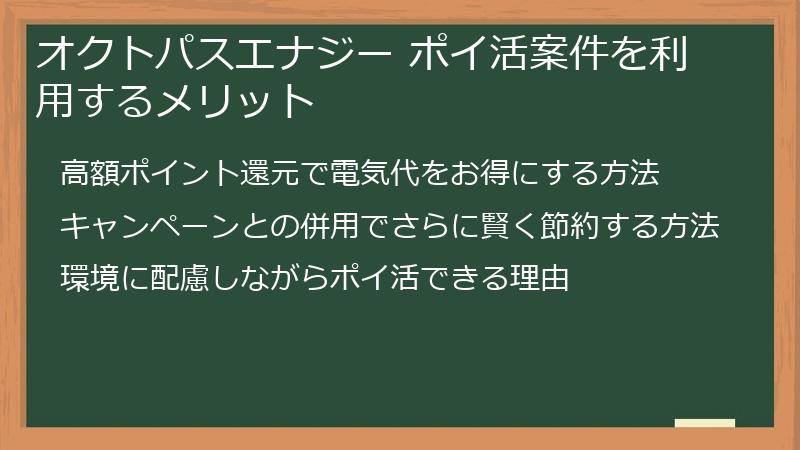 オクトパスエナジー ポイ活案件を利用するメリット

高額ポイント還元で電気代をお得にする方法

キャンペーンとの併用でさらに賢く節約する方法

環境に配慮しながらポイ活できる理由